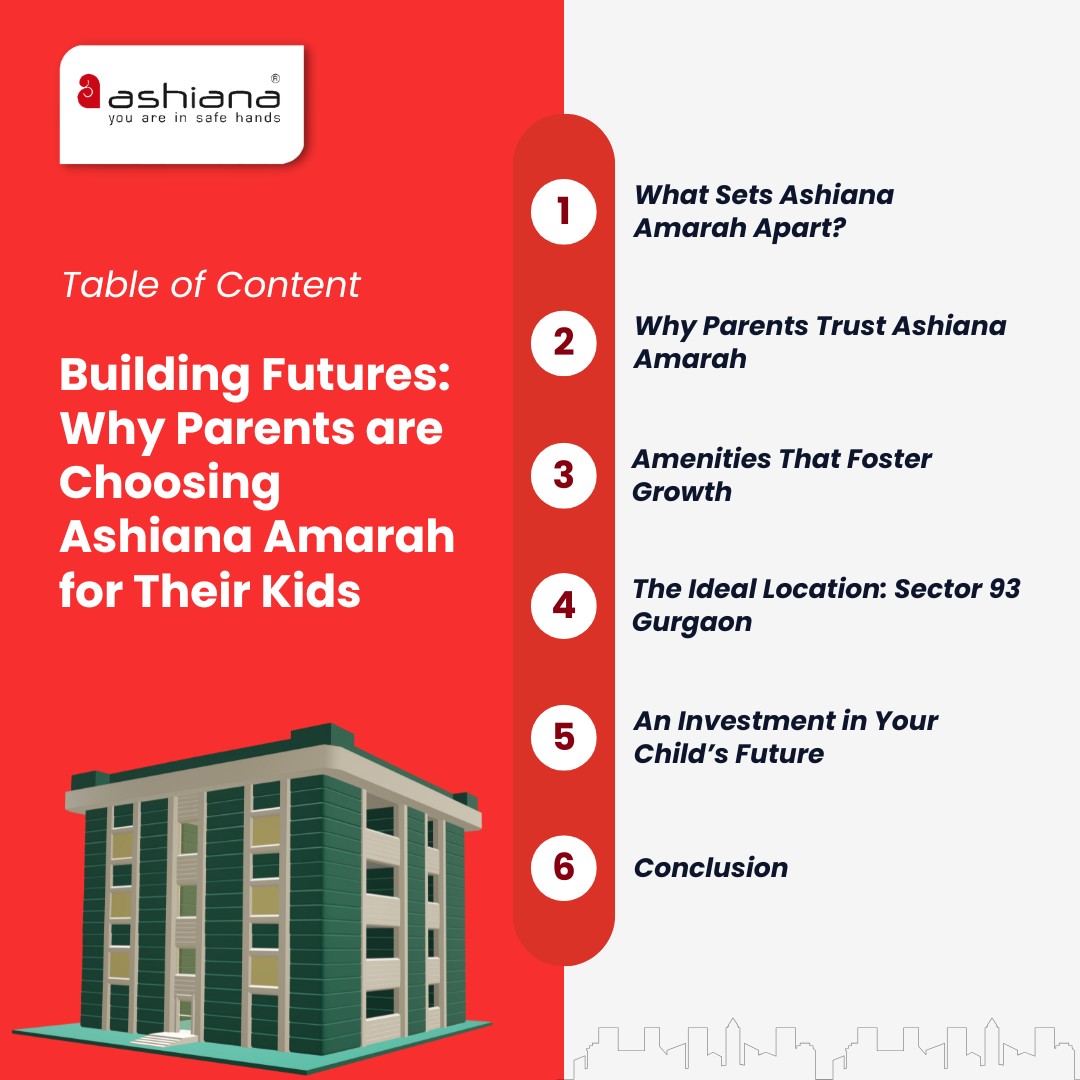 ashiana®
you are in safe hands

Table of Content

Building Futures: Why Parents are Choosing Ashiana Amarah for Their Kids

1 What Sets Ashiana Amarah Apart?

2 Why Parents Trust Ashiana Amarah

3 Amenities That Foster Growth

4 The Ideal Location: Sector 93 Gurgaon

5 An Investment in Your Child's Future

6 Conclusion